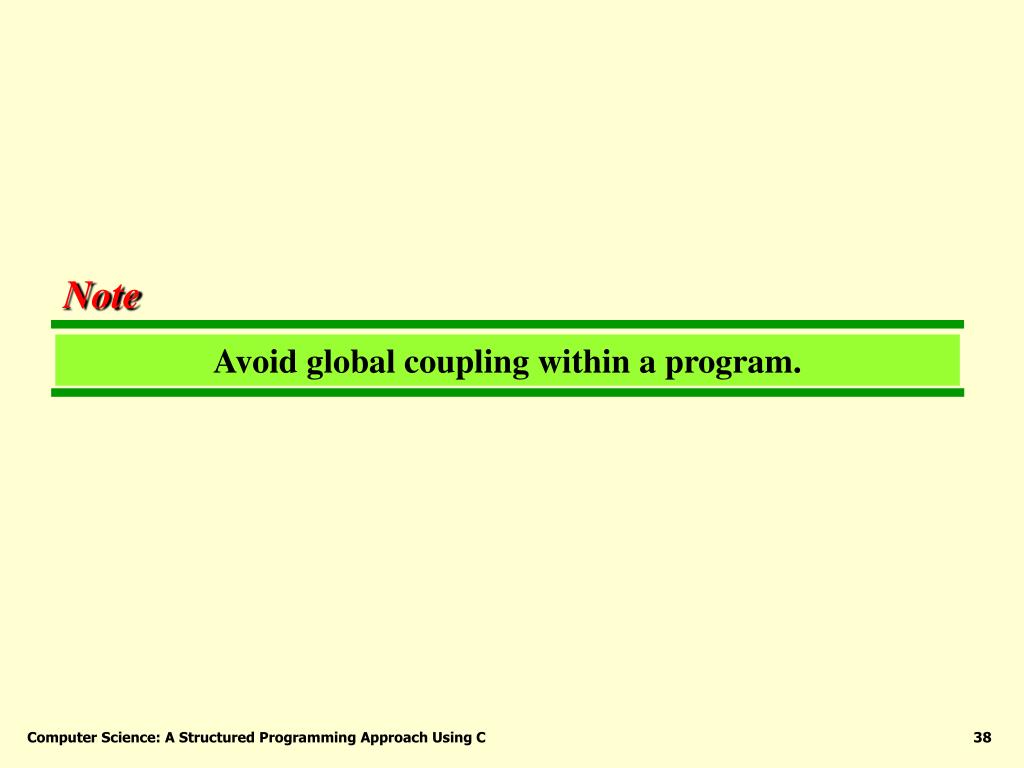 Note

Avoid global coupling within a program.

Computer Science: A Structured Programming Approach Using C

38